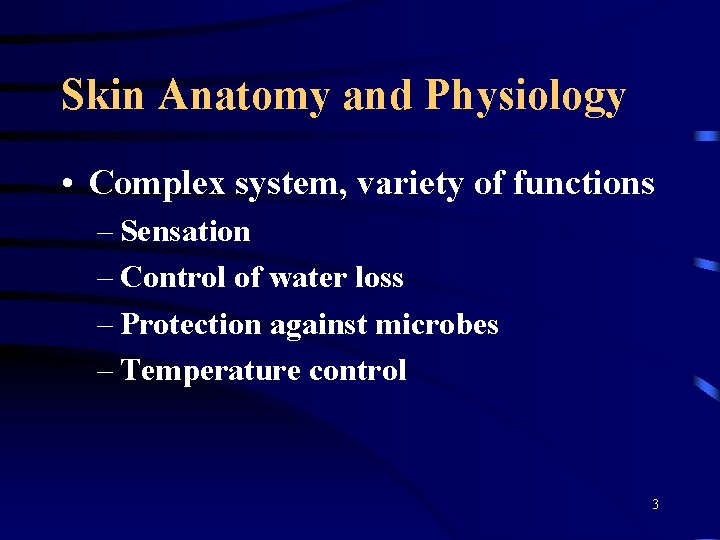 Skin Anatomy and Physiology

• Complex system, variety of functions
– Sensation
– Control of water loss
– Protection against microbes
– Temperature control

3